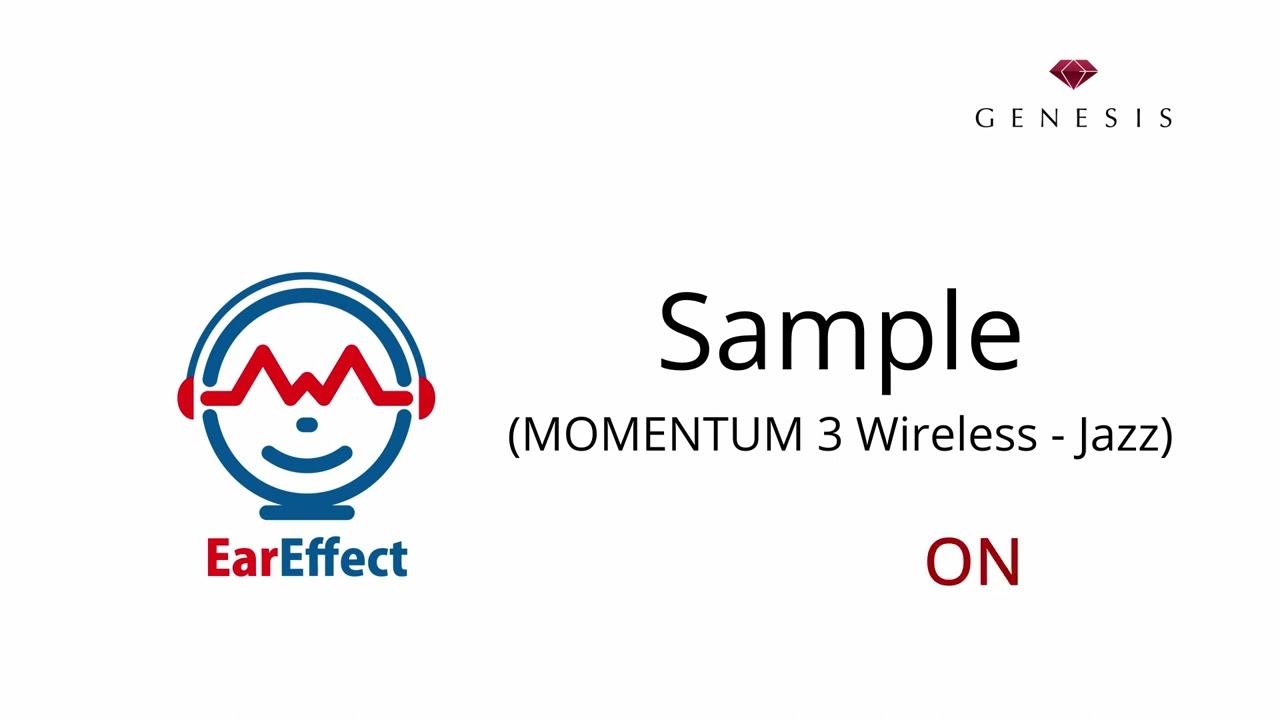 GENESIS

EarEffect

Sample
(MOMENTUM 3 Wireless - Jazz)

ON